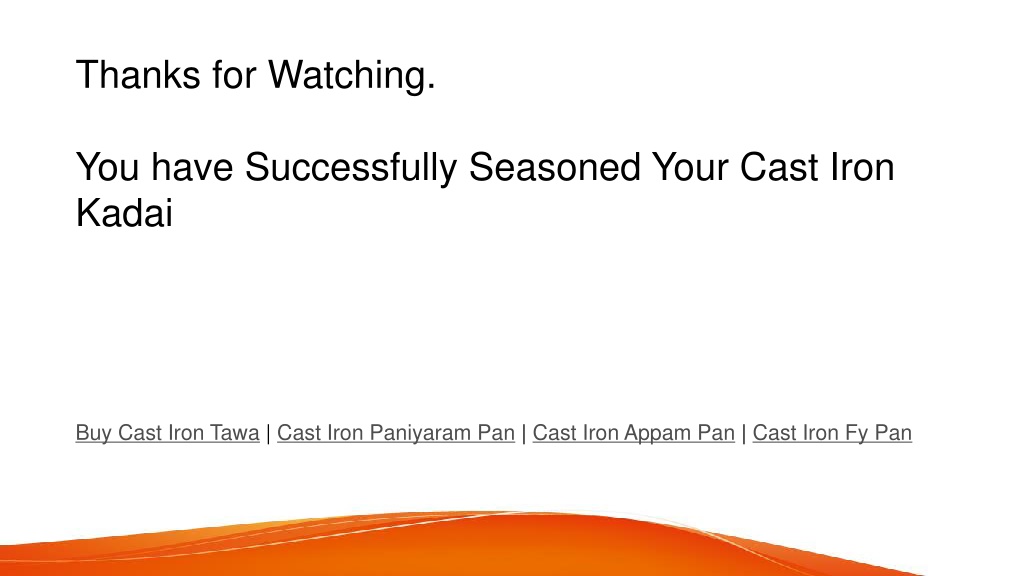 Thanks for Watching.

You have Successfully Seasoned Your Cast Iron Kadai

Buy Cast Iron Tawa | Cast Iron Paniyaram Pan | Cast Iron Appam Pan | Cast Iron Fy Pan